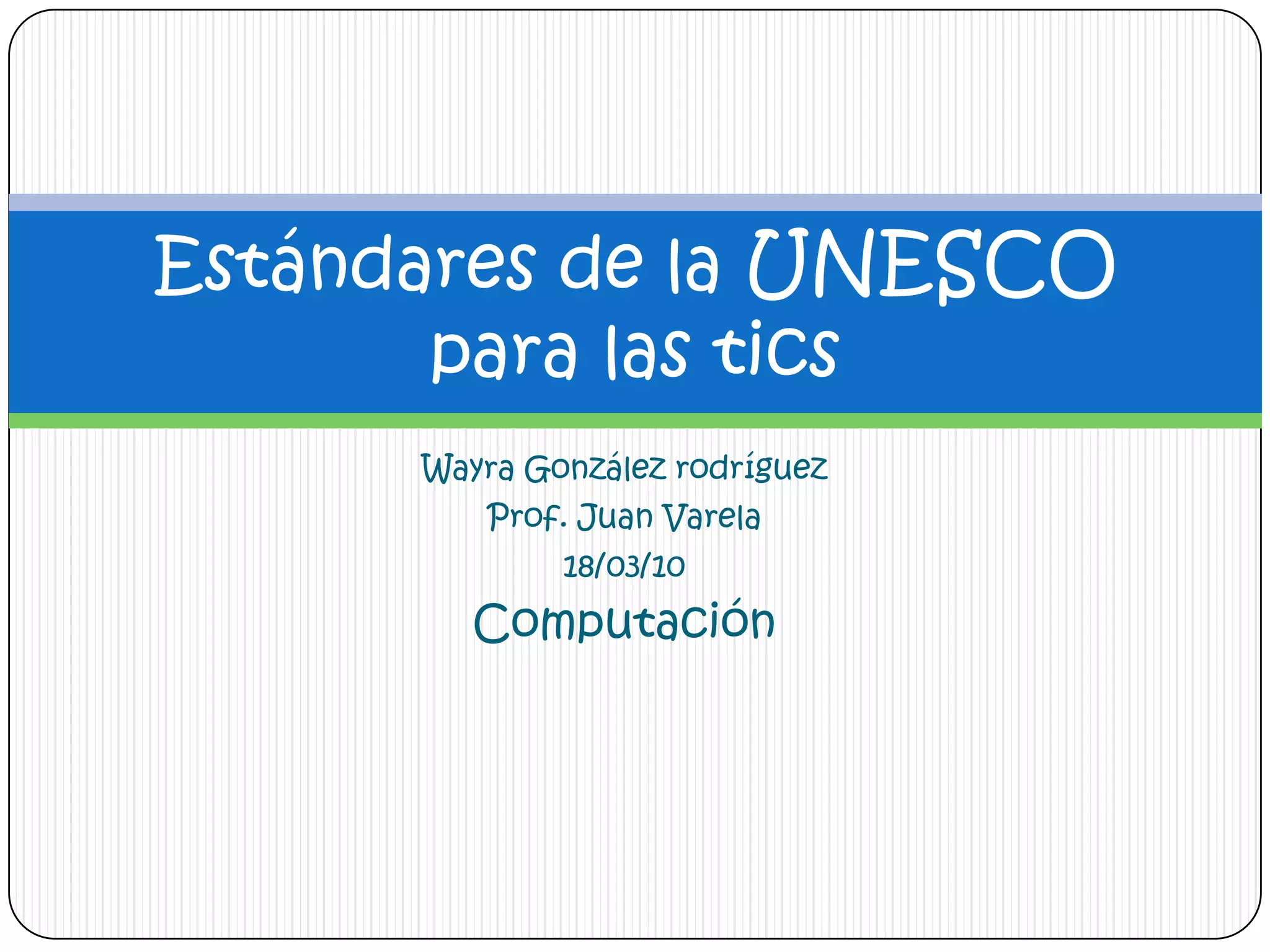 Estándares de la UNESCO para las tics

Wayra González rodríguez
Prof. Juan Varela
18/03/10
Computación